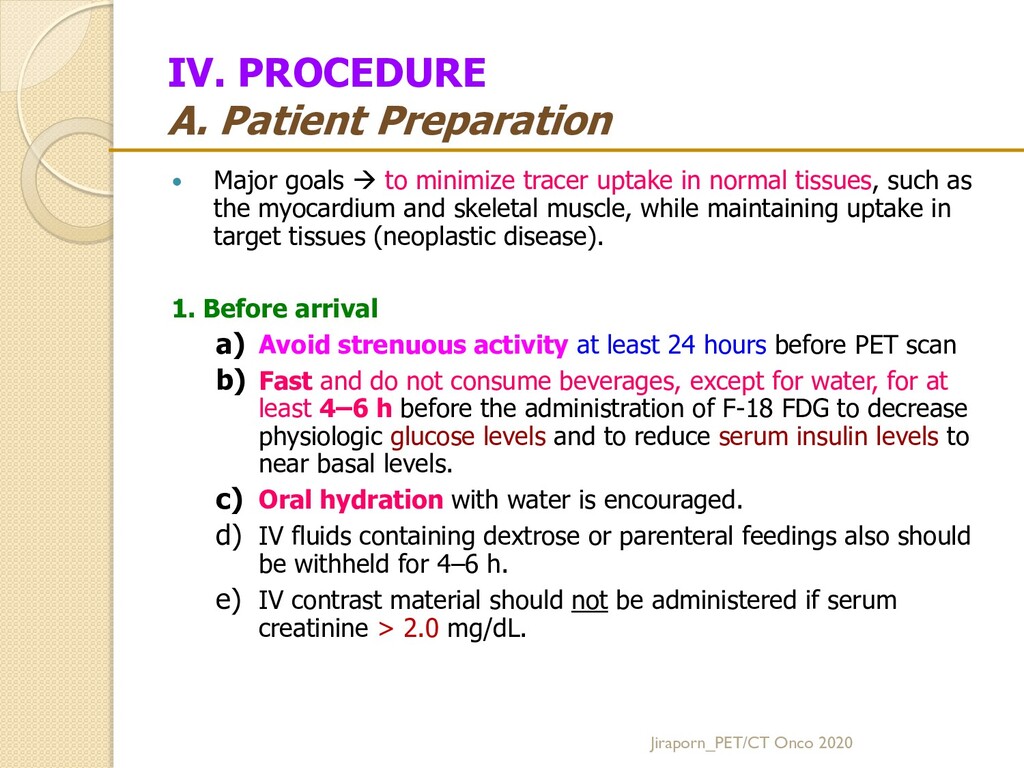 IV. PROCEDURE
A. Patient Preparation

• Major goals → to minimize tracer uptake in normal tissues, such as the myocardium and skeletal muscle, while maintaining uptake in target tissues (neoplastic disease).

1. Before arrival

a) Avoid strenuous activity at least 24 hours before PET scan

b) Fast and do not consume beverages, except for water, for at least 4–6 h before the administration of F-18 FDG to decrease physiologic glucose levels and to reduce serum insulin levels to near basal levels.

c) Oral hydration with water is encouraged.

d) IV fluids containing dextrose or parenteral feedings also should be withheld for 4–6 h.

e) IV contrast material should not be administered if serum creatinine > 2.0 mg/dL.

Jiraporn_PET/CT Onco 2020